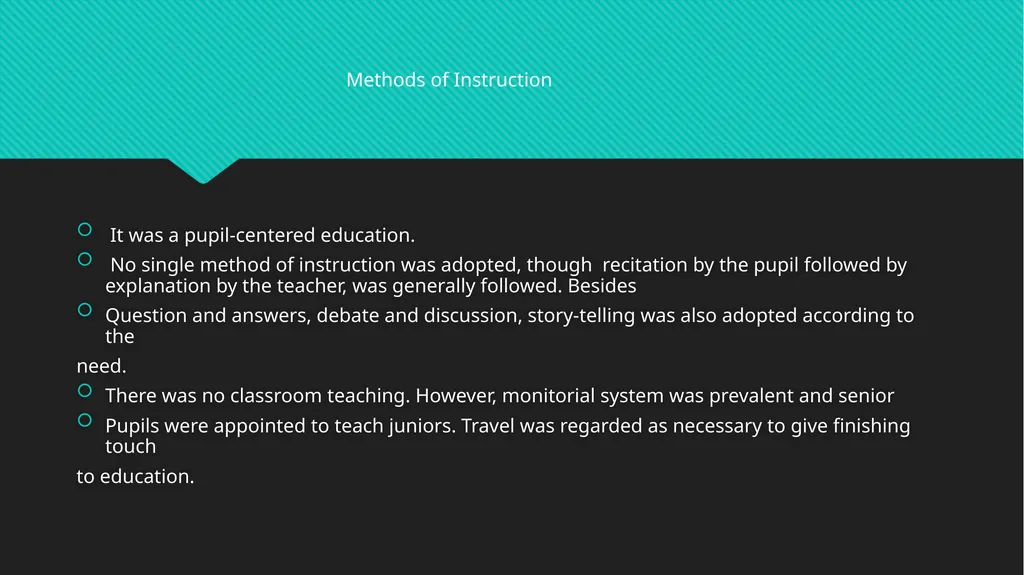 Methods of Instruction

It was a pupil-centered education.

No single method of instruction was adopted, though recitation by the pupil followed by explanation by the teacher, was generally followed. Besides

Question and answers, debate and discussion, story-telling was also adopted according to the

need.

There was no classroom teaching. However, monitorial system was prevalent and senior

Pupils were appointed to teach juniors. Travel was regarded as necessary to give finishing touch

to education.